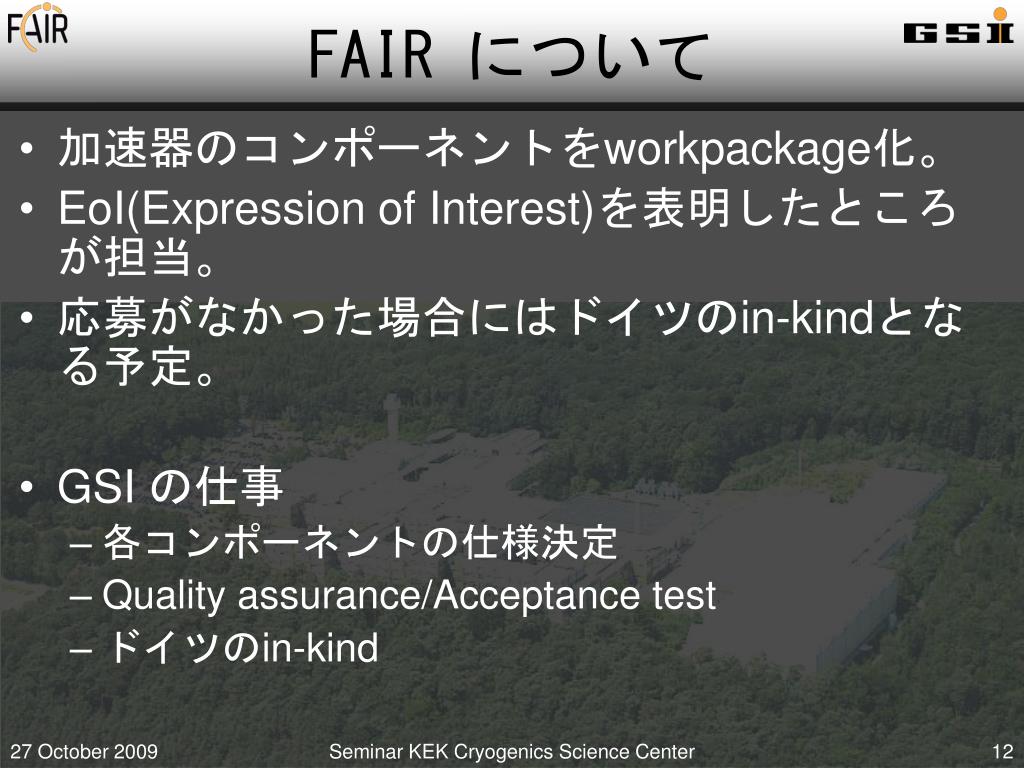 FAIR

FAIR について

GSI

• 加速器のコンポーネントをworkpackage化。
• EoI(Expression of Interest)を表明したところが担当。
• 応募がなかった場合にはドイツのin-kindとなる予定。

• GSI の仕事
– 各コンポーネントの仕様決定
– Quality assurance/Acceptance test
– ドイツのin-kind

27 October 2009

Seminar KEK Cryogenics Science Center

12